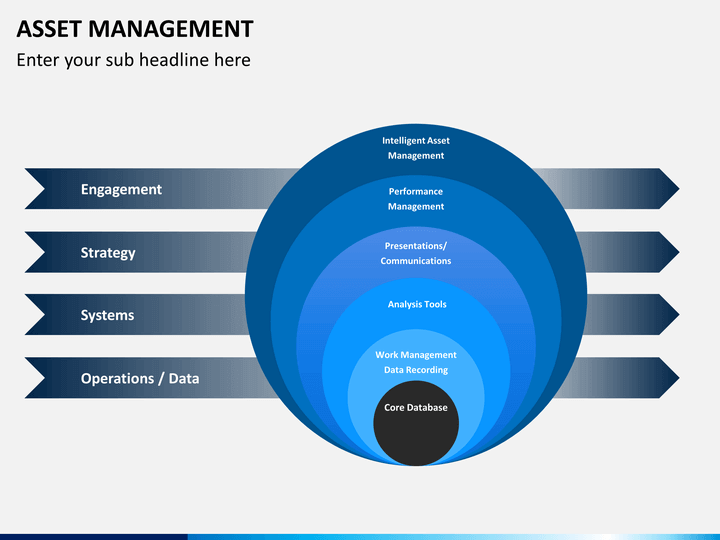 ASSET MANAGEMENT

Enter your sub headline here

Engagement

Strategy

Systems

Operations / Data

Intelligent Asset Management

Performance Management

Presentations/ Communications

Analysis Tools

Work Management Data Recording

Core Database